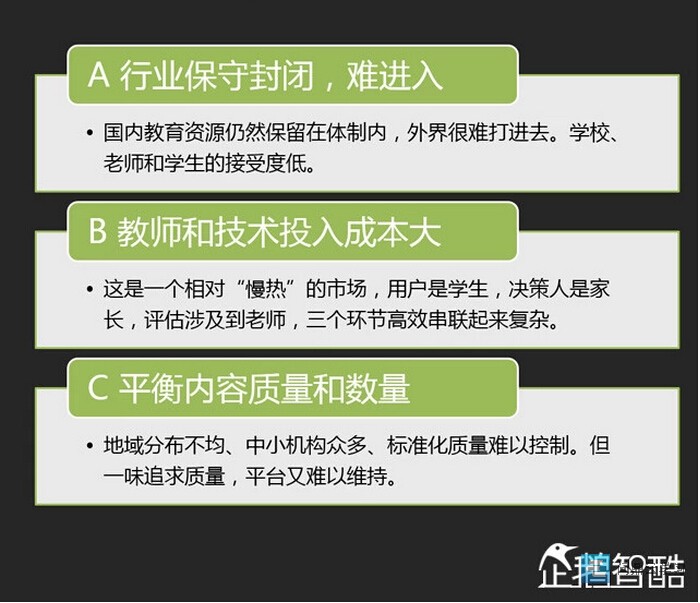 A 行业保守封闭，难进入

• 国内教育资源仍然保留在体制内，外界很难打进去。学校、老师和学生的接受度低。

B 教师和技术投入成本大

• 这是一个相对“慢热”的市场，用户是学生，决策人是家长，评估涉及到老师，三个环节高效串联起来复杂。

C 平衡内容质量和数量

• 地域分布不均、中小机构众多、标准化质量难以控制。但一味追求质量，平台又难以维持。

企鹅智酷